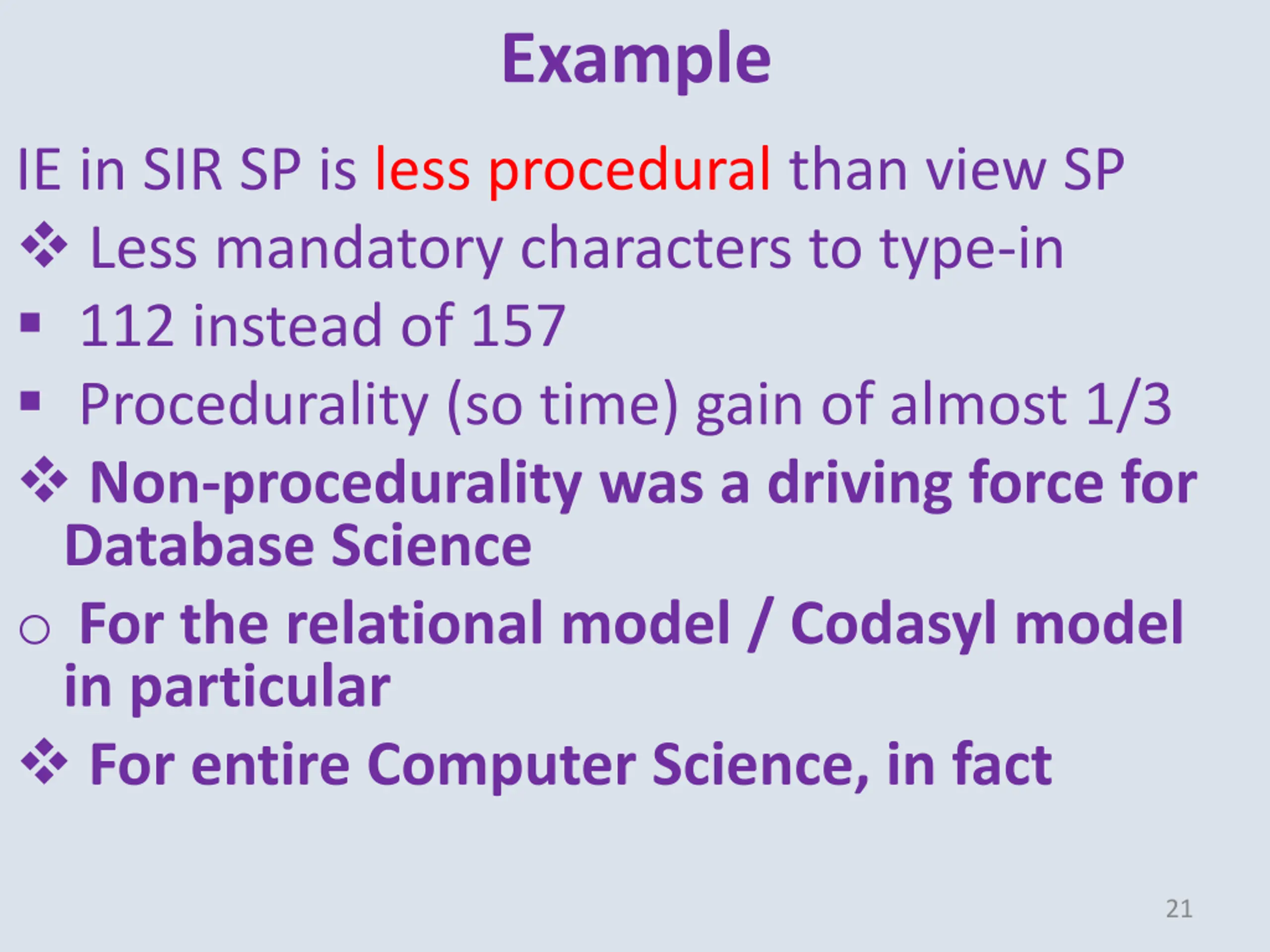 Example

IE in SIR SP is less procedural than view SP

❖ Less mandatory characters to type-in

▪ 112 instead of 157

▪ Procedurality (so time) gain of almost 1/3

❖ Non-procedurality was a driving force for Database Science

○ For the relational model / Codasyl model in particular

❖ For entire Computer Science, in fact

21